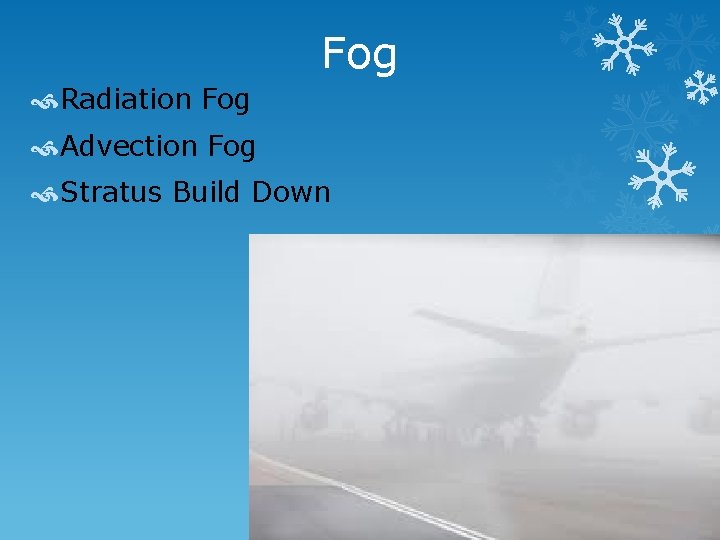 Fog

Radiation Fog

Advection Fog

Stratus Build Down